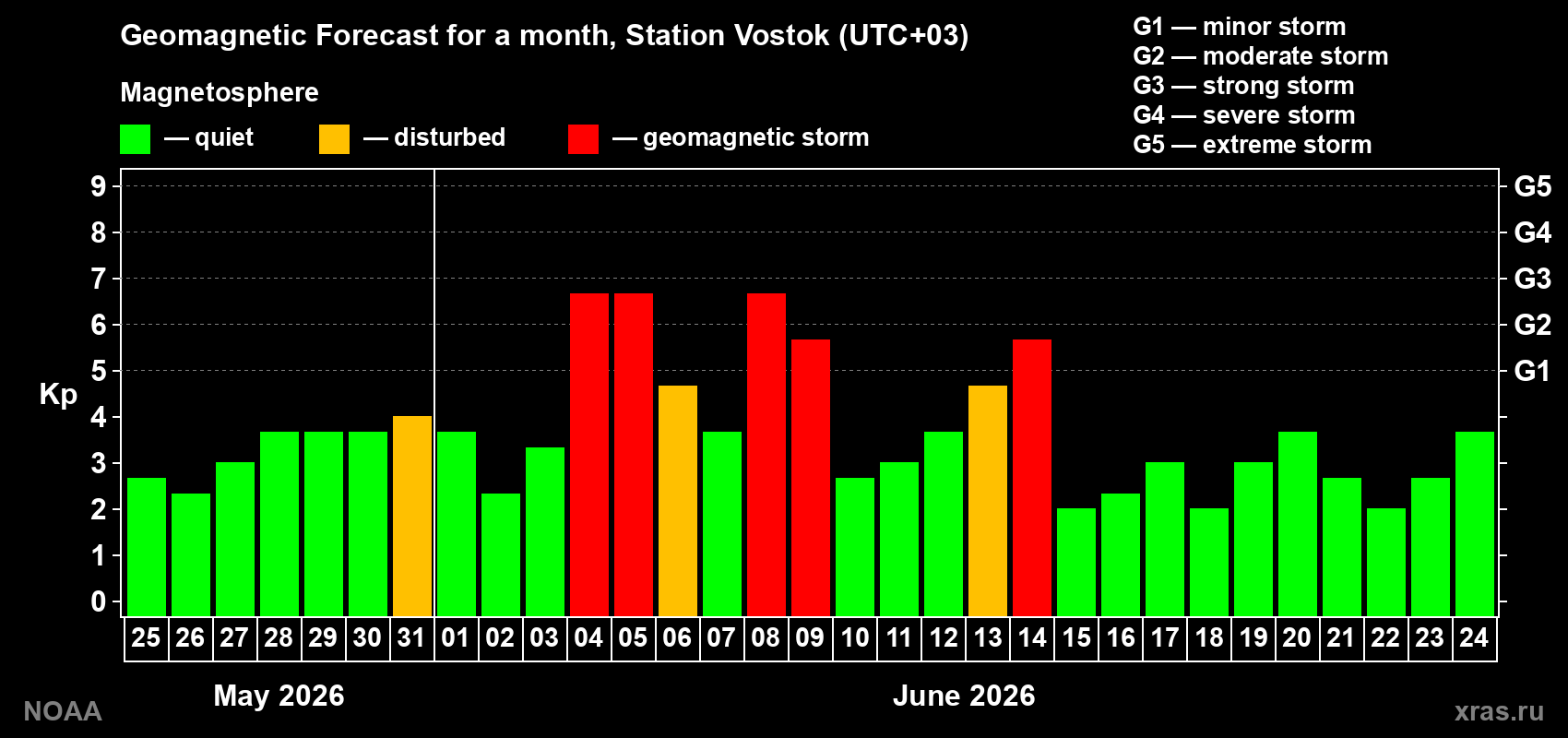 Geomagnetic Forecast for a month, Station Vostok (UTC+03)

Magnetosphere

— quiet — disturbed — geomagnetic storm

G1 — minor storm
G2 — moderate storm
G3 — strong storm
G4 — severe storm
G5 — extreme storm

Kp

9 8 7 6 5 4 3 2 1 0

G5 G4 G3 G2 G1

25 26 27 28 29 30 31 01 02 03 04 05 06 07 08 09 10 11 12 13 14 15 16 17 18 19 20 21 22 23 24

May 2026

June 2026

NOAA

xras.ru